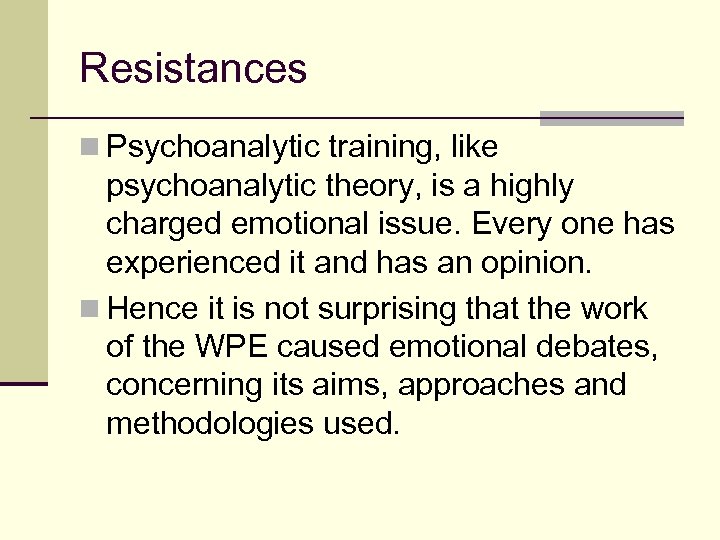 Resistances

Psychoanalytic training, like psychoanalytic theory, is a highly charged emotional issue. Every one has experienced it and has an opinion.

Hence it is not surprising that the work of the WPE caused emotional debates, concerning its aims, approaches and methodologies used.